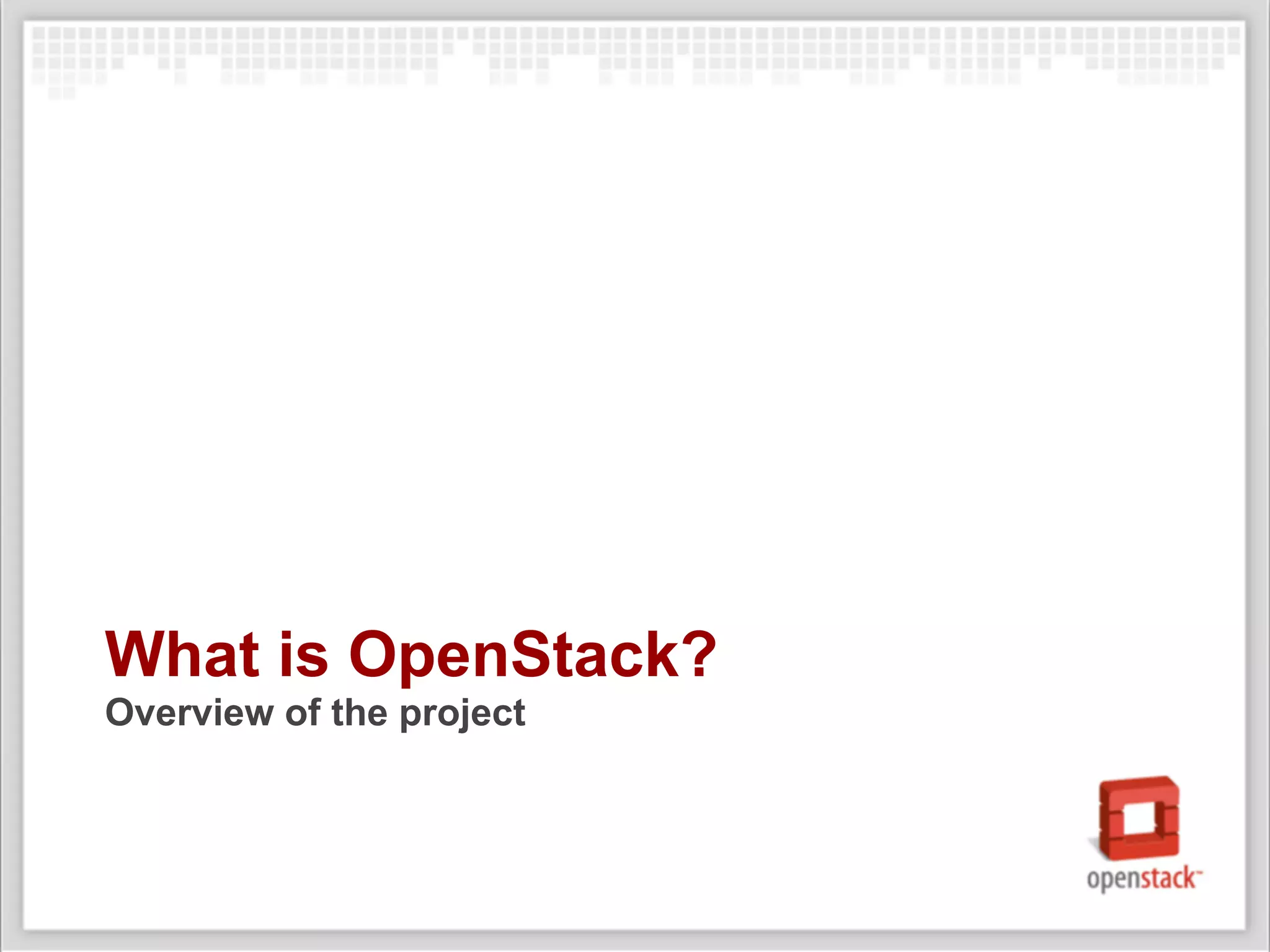 What is OpenStack?
Overview of the project

openstack™